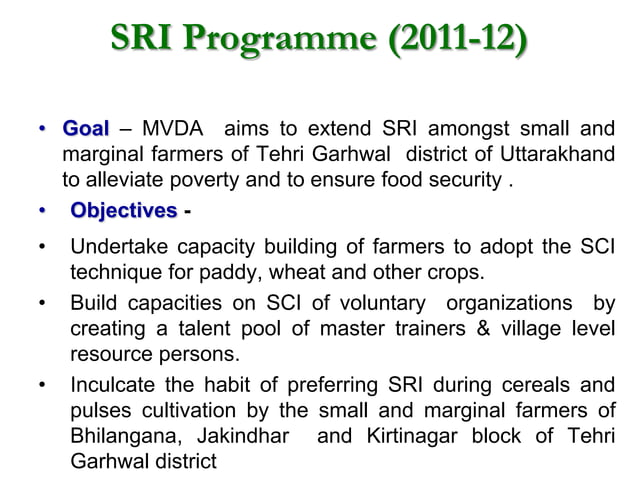 SRI Programme (2011-12)

• Goal – MVDA aims to extend SRI amongst small and marginal farmers of Tehri Garhwal district of Uttarakhand to alleviate poverty and to ensure food security .

• Objectives -

• Undertake capacity building of farmers to adopt the SCI technique for paddy, wheat and other crops.

• Build capacities on SCI of voluntary organizations by creating a talent pool of master trainers & village level resource persons.

• Inculcate the habit of preferring SRI during cereals and pulses cultivation by the small and marginal farmers of Bhilangana, Jakindhar and Kirtinagar block of Tehri Garhwal district